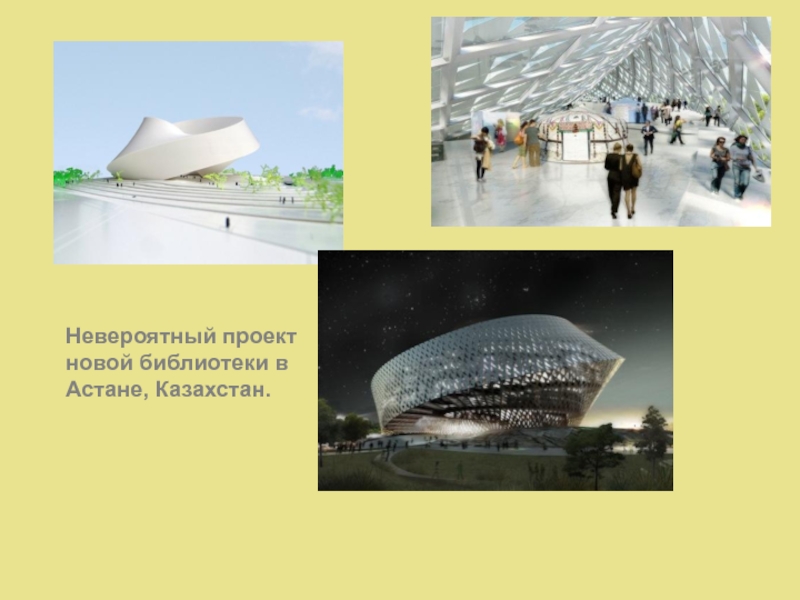 Невероятный проект новой библиотеки в Астане, Казахстан.